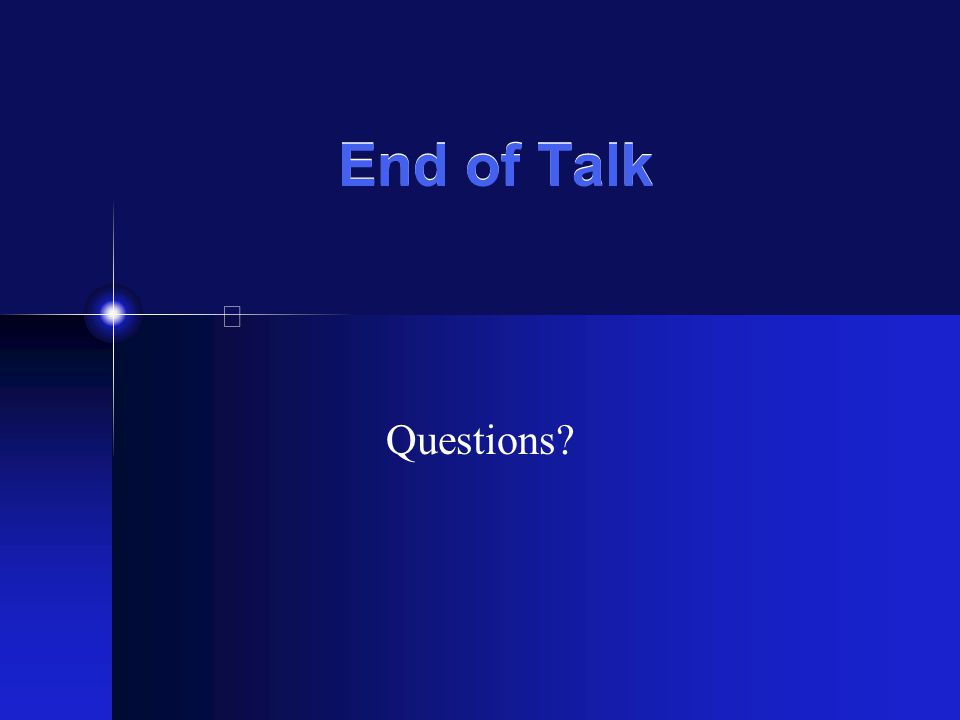 End of Talk

Questions?